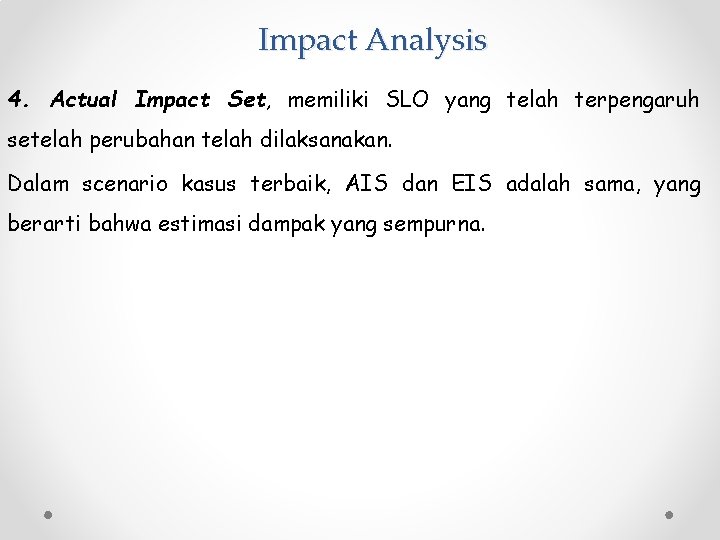 Impact Analysis

4. Actual Impact Set, memiliki SLO yang telah terpengaruh setelah perubahan telah dilaksanakan.

Dalam scenario kasus terbaik, AIS dan EIS adalah sama, yang berarti bahwa estimasi dampak yang sempurna.